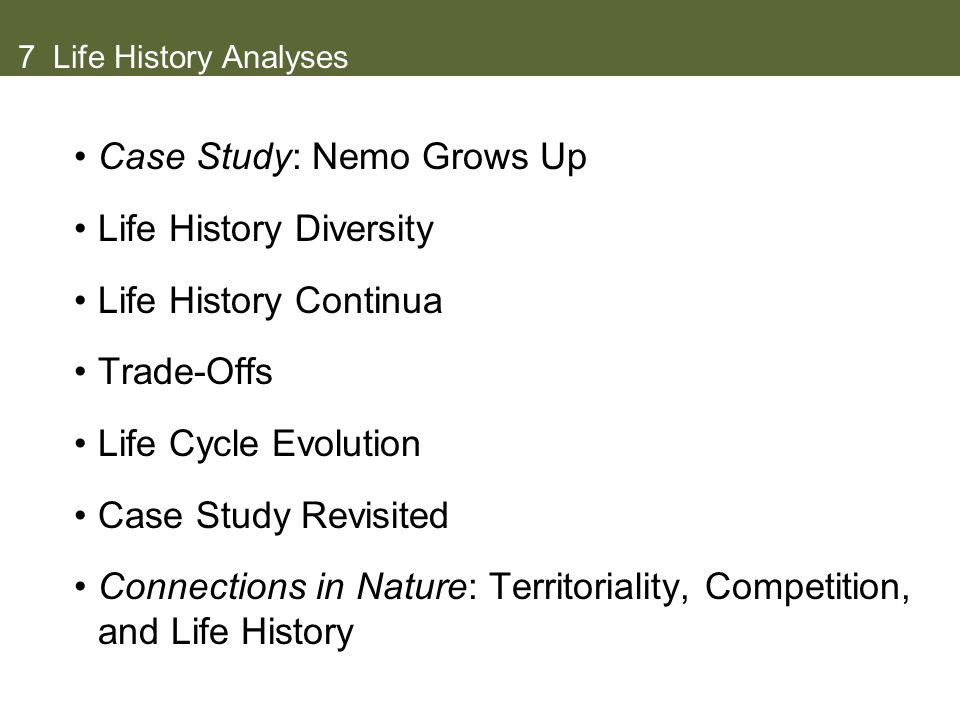 7 Life History Analyses

• Case Study: Nemo Grows Up

• Life History Diversity

• Life History Continua

• Trade-Offs

• Life Cycle Evolution

• Case Study Revisited

• Connections in Nature: Territoriality, Competition, and Life History